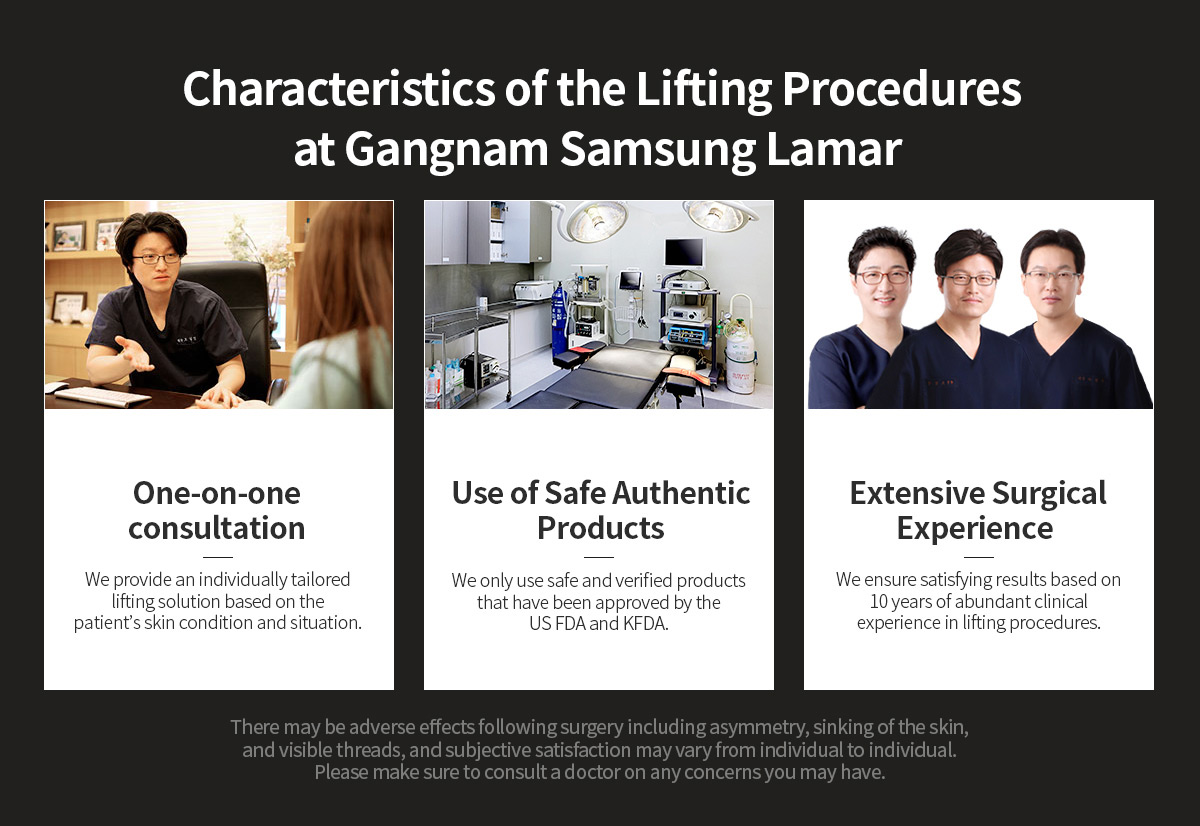 Characteristics of the Lifting Procedures at Gangnam Samsung Lamar

One-on-one consultation

We provide an individually tailored lifting solution based on the patient's skin condition and situation.

Use of Safe Authentic Products

We only use safe and verified products that have been approved by the US FDA and KFDA.

Extensive Surgical Experience

We ensure satisfying results based on 10 years of abundant clinical experience in lifting procedures.

There may be adverse effects following surgery including asymmetry, sinking of the skin, and visible threads, and subjective satisfaction may vary from individual to individual. Please make sure to consult a doctor on any concerns you may have.